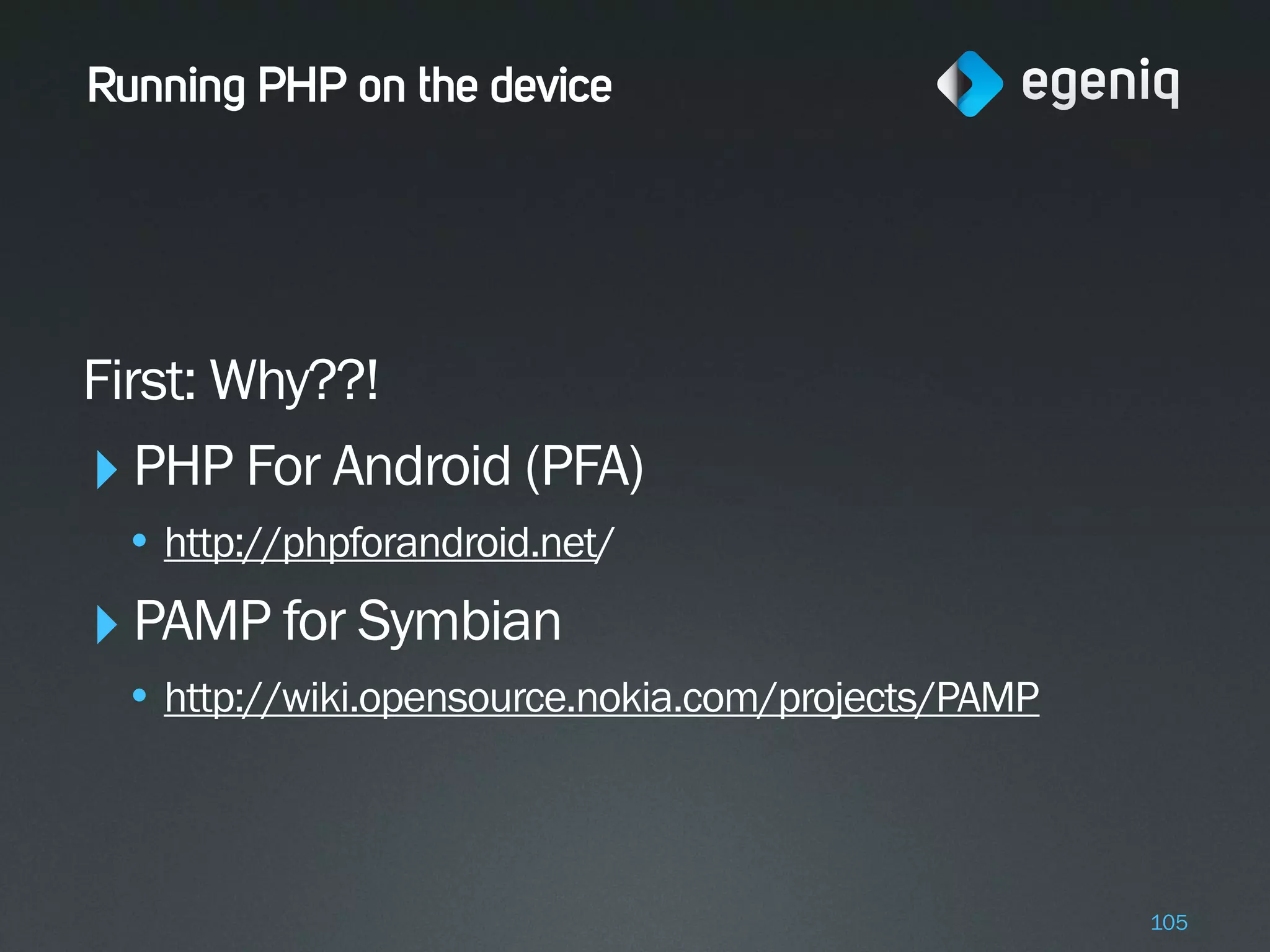 Running PHP on the device

egeniq

First: Why??!

PHP For Android (PFA)

• http://phpforandroid.net/

PAMP for Symbian

• http://wiki.opensource.nokia.com/projects/PAMP

105